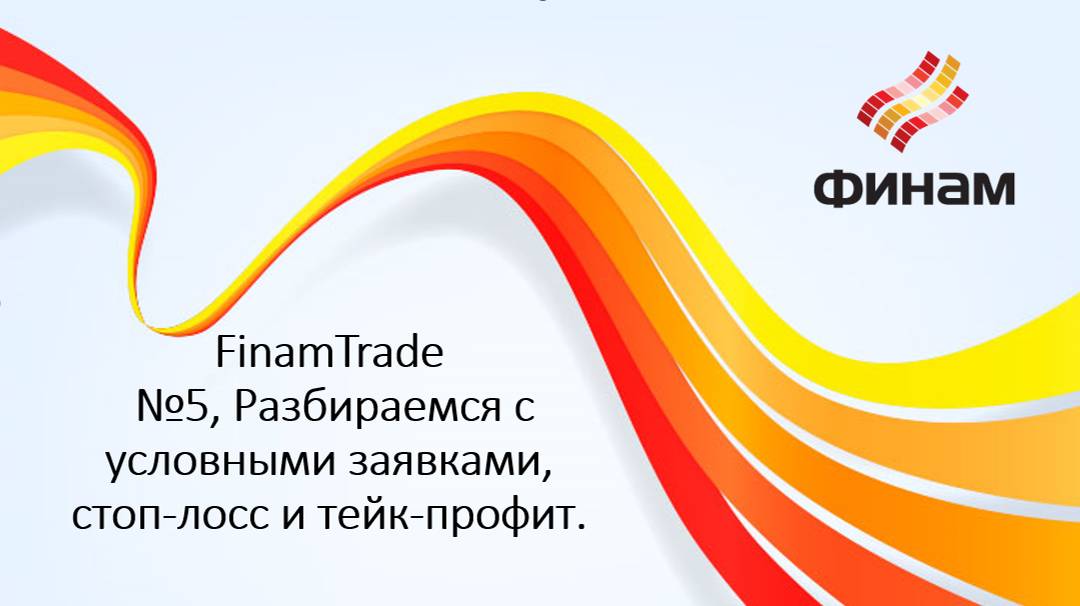 ФИНАМ

FinamTrade
№5, Разбираемся с условными заявками, стоп-лосс и тейк-профит.